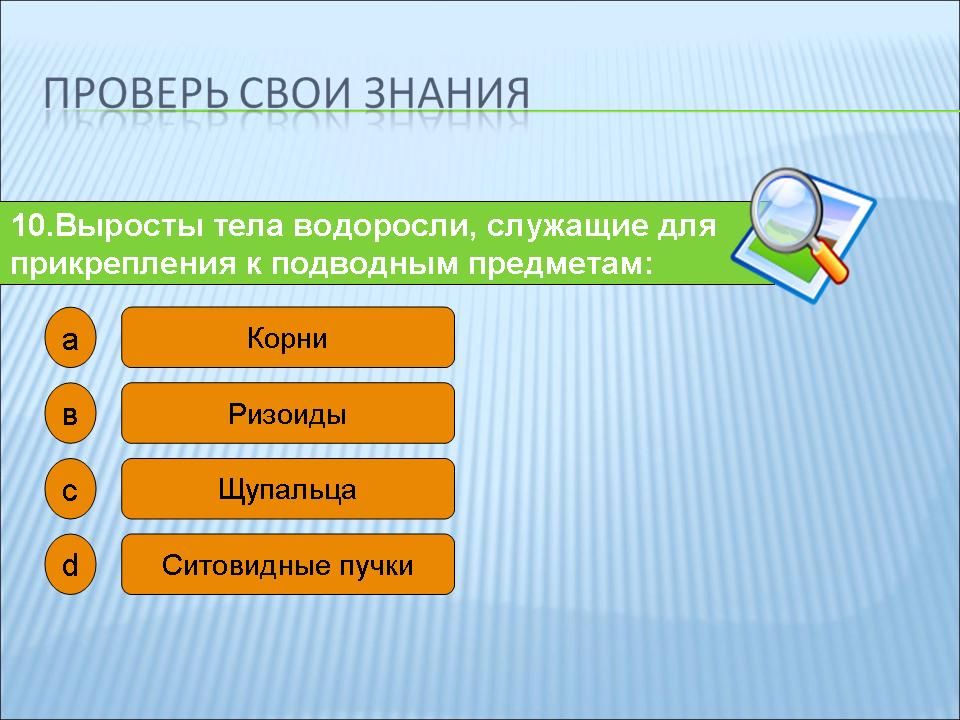 ПРОВЕРЬ СВОИ ЗНАНИЯ

10.Выросты тела водоросли, служащие для прикрепления к подводным предметам:

а
Корни

в
Ризоиды

с
Щупальца

d
Ситовидные пучки